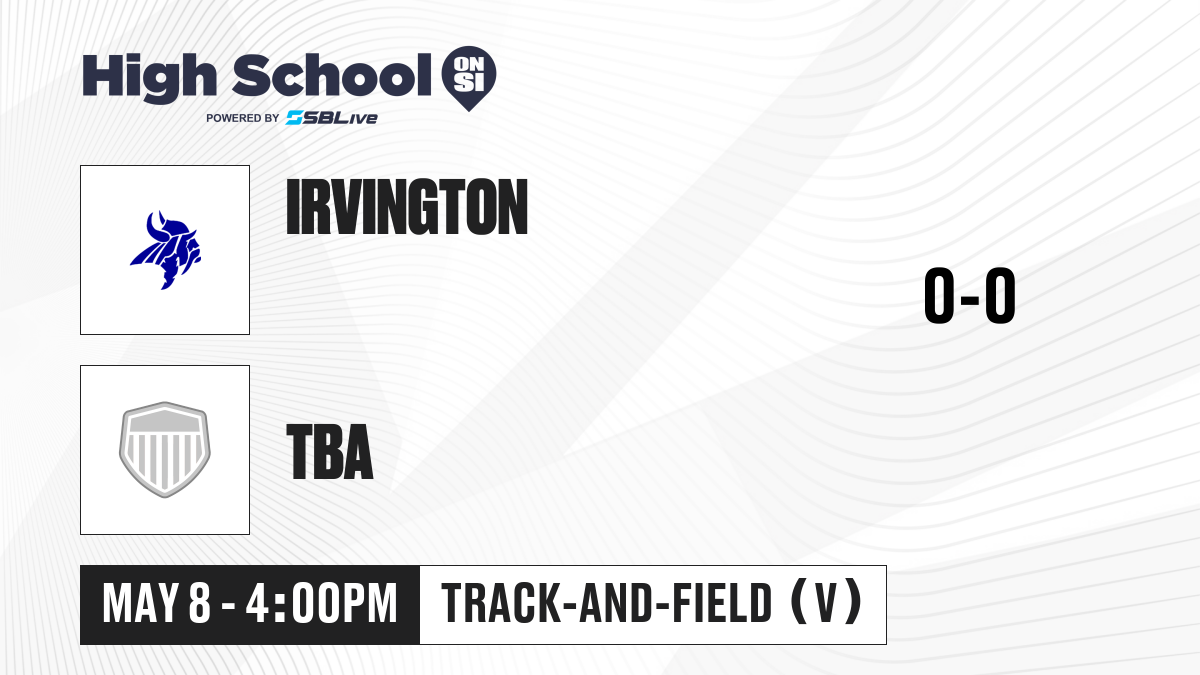 High School ON SI
POWERED BY SBLive

IRVINGTON

0-0

TBA

MAY 8 - 4:00PM

TRACK-AND-FIELD (V)